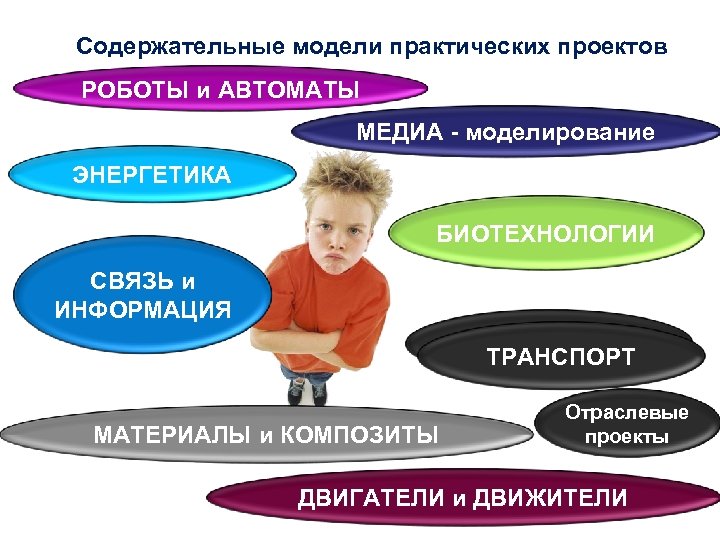 Содержательные модели практических проектов

РОБОТЫ и АВТОМАТЫ

МЕДИА - моделирование

ЭНЕРГЕТИКА

БИОТЕХНОЛОГИИ

СВЯЗЬ и ИНФОРМАЦИЯ

ТРАНСПОРТ

Отраслевые проекты

МАТЕРИАЛЫ и КОМПОЗИТЫ

ДВИГАТЕЛИ и ДВИЖИТЕЛИ